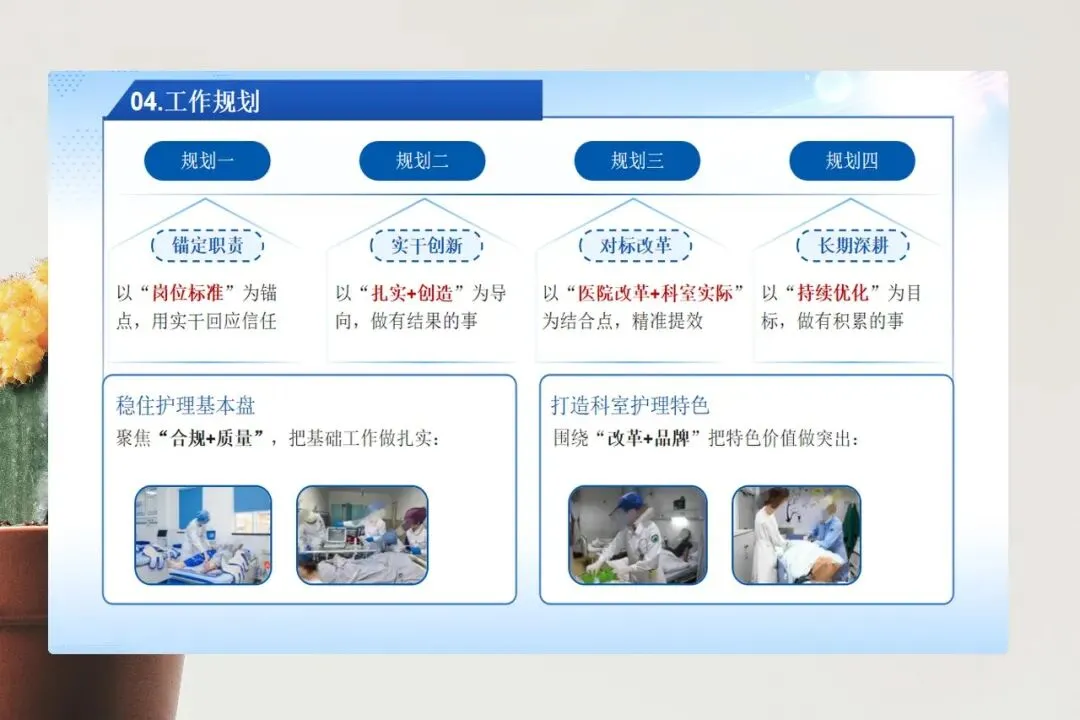 04.工作规划

规划一

规划二

规划三

规划四

锚定职责

以“岗位标准”为锚点，用实干回应信任

实干创新

以“扎实+创造”为导向，做有结果的事

对标改革

以“医院改革+科室实际”为结合点，精准提效

长期深耕

以“持续优化”为目标，做有积累的事

稳住护理基本盘

聚焦“合规+质量”，把基础工作做扎实：

打造科室护理特色

围绕“改革+品牌”把特色价值做突出：